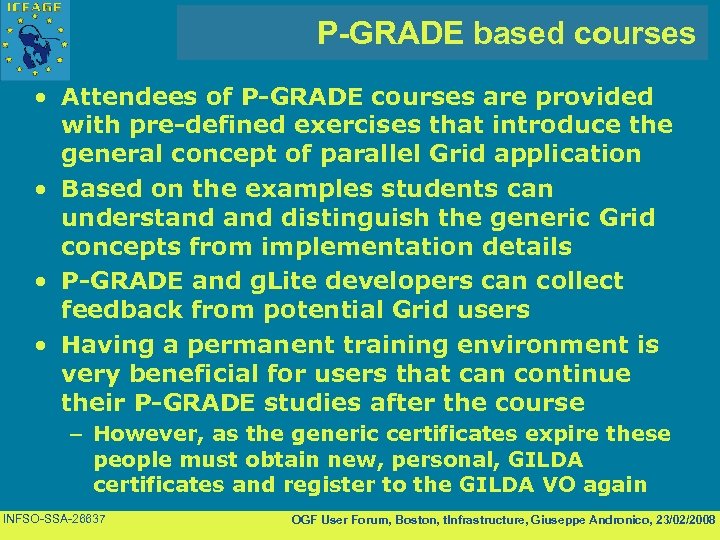 ICEAGE

P-GRADE based courses

• Attendees of P-GRADE courses are provided with pre-defined exercises that introduce the general concept of parallel Grid application

• Based on the examples students can understand and distinguish the generic Grid concepts from implementation details

• P-GRADE and gLite developers can collect feedback from potential Grid users

• Having a permanent training environment is very beneficial for users that can continue their P-GRADE studies after the course

– However, as the generic certificates expire these people must obtain new, personal, GILDA certificates and register to the GILDA VO again

INFSO-SSA-26637

OGF User Forum, Boston, tInfrastructure, Giuseppe Andronico, 23/02/2008